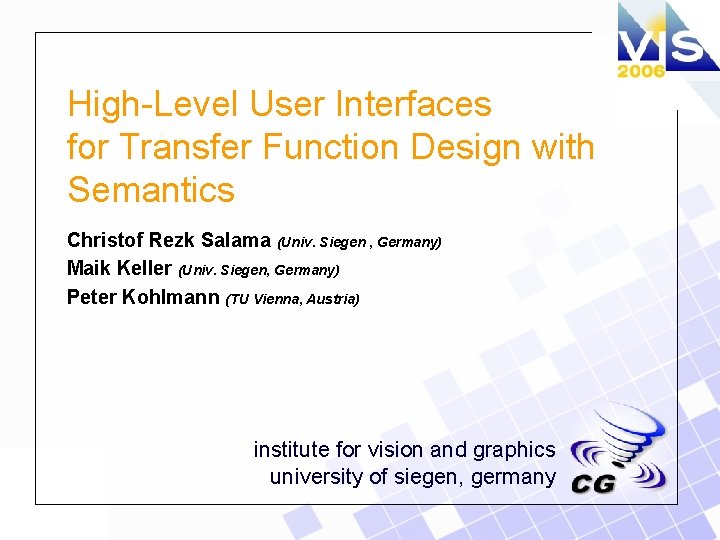 VIS
2006

High-Level User Interfaces for Transfer Function Design with Semantics

Christof Rezk Salama (Univ. Siegen , Germany)
Maik Keller (Univ. Siegen, Germany)
Peter Kohlmann (TU Vienna, Austria)

institute for vision and graphics
university of siegen, germany

CG